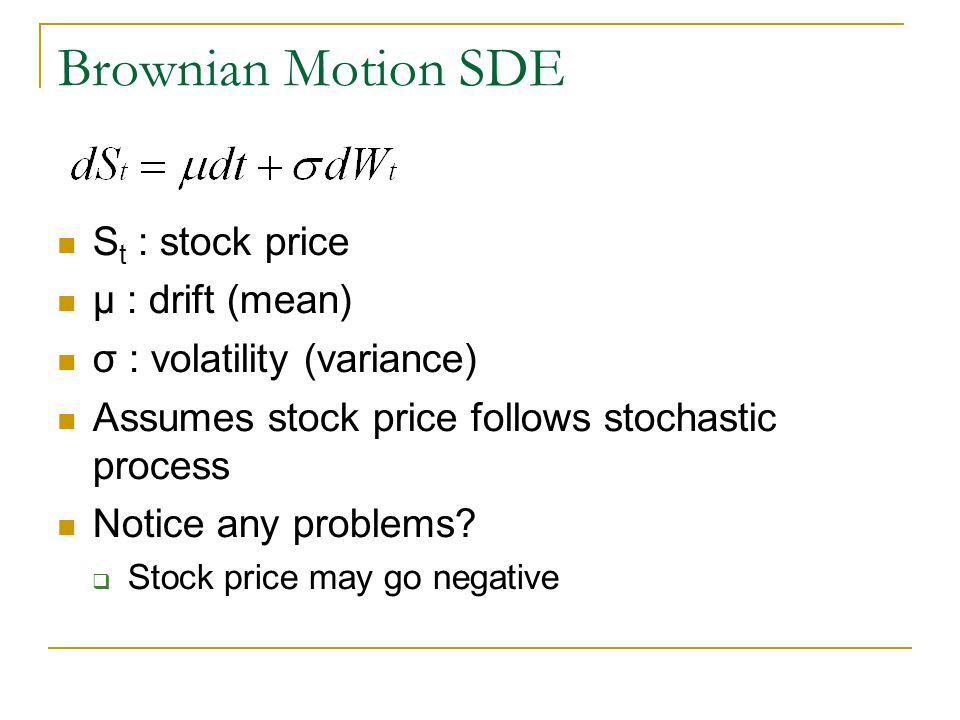 Brownian Motion SDE

$dS_t = \mu dt + \sigma dW_t$

- $S_t$ : stock price
- μ : drift (mean)
- σ : volatility (variance)
- Assumes stock price follows stochastic process
- Notice any problems?
  - Stock price may go negative